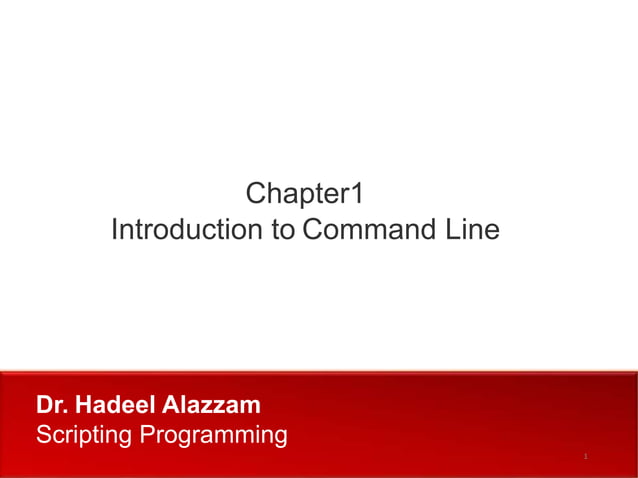 Chapter1
Introduction to Command Line

Dr. Hadeel Alazzam
Scripting Programming

1